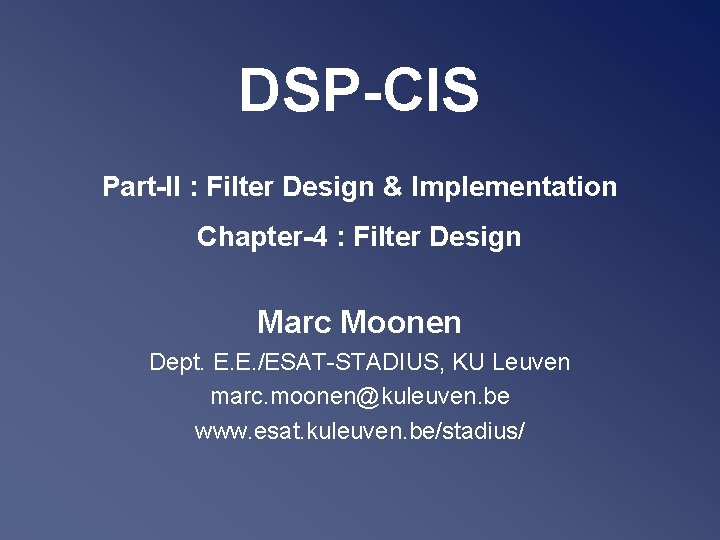 DSP-CIS

Part-II : Filter Design & Implementation

Chapter-4 : Filter Design

Marc Moonen

Dept. E.E./ESAT-STADIUS, KU Leuven

marc.moonen@kuleuven.be

www.esat.kuleuven.be/stadius/